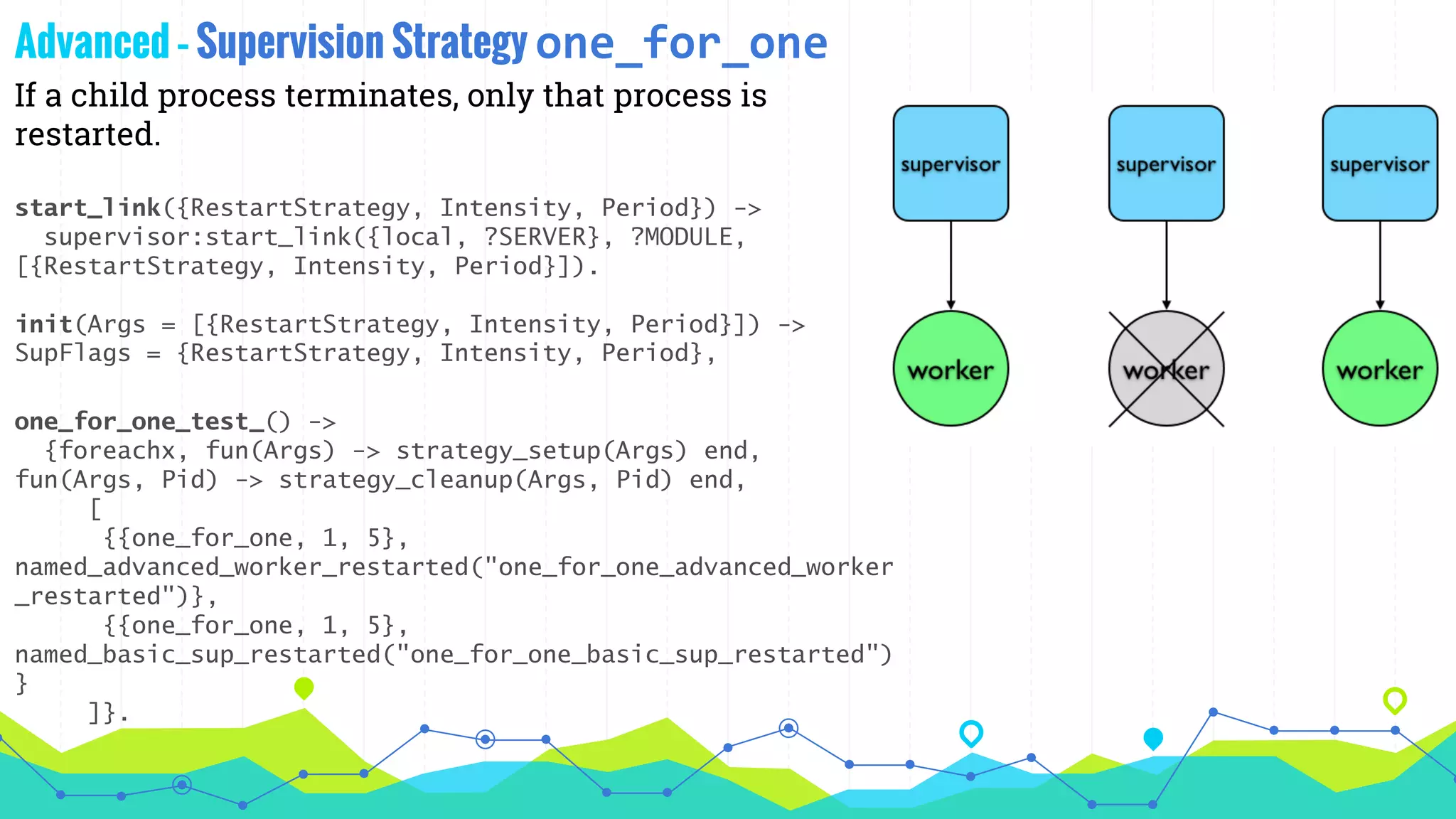 Advanced - Supervision Strategy one_for_one

If a child process terminates, only that process is restarted.

start_link({RestartStrategy, Intensity, Period}) ->
  supervisor:start_link({local, ?SERVER}, ?MODULE, [{RestartStrategy, Intensity, Period}]).

init(Args = [{RestartStrategy, Intensity, Period}]) ->
SupFlags = {RestartStrategy, Intensity, Period},

one_for_one_test_() ->
  {foreachx, fun(Args) -> strategy_setup(Args) end,
fun(Args, Pid) -> strategy_cleanup(Args, Pid) end,
     [
      {{one_for_one, 1, 5},
named_advanced_worker_restarted("one_for_one_advanced_worker_restarted")},
      {{one_for_one, 1, 5},
named_basic_sup_restarted("one_for_one_basic_sup_restarted")
}
     ]}.

supervisor

worker

supervisor

worker

supervisor

worker